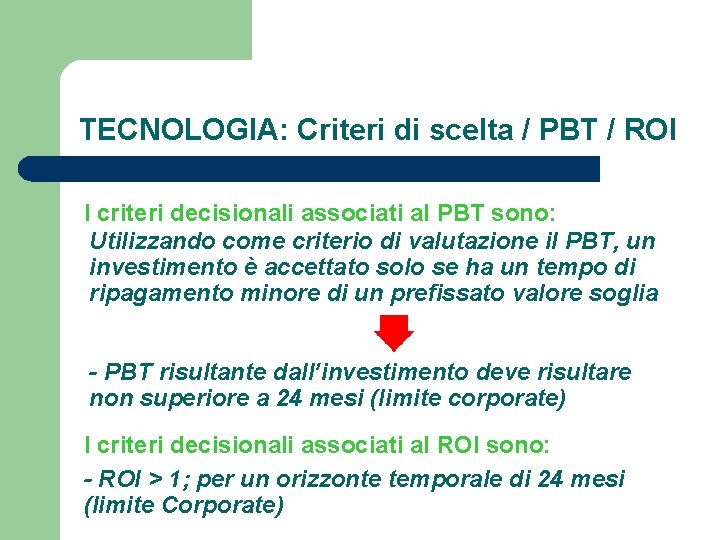 TECNOLOGIA: Criteri di scelta / PBT / ROI

I criteri decisionali associati al PBT sono:
Utilizzando come criterio di valutazione il PBT, un investimento è accettato solo se ha un tempo di ripagamento minore di un prefissato valore soglia

- PBT risultante dall'investimento deve risultare non superiore a 24 mesi (limite corporate)

I criteri decisionali associati al ROI sono:

- ROI > 1; per un orizzonte temporale di 24 mesi (limite Corporate)